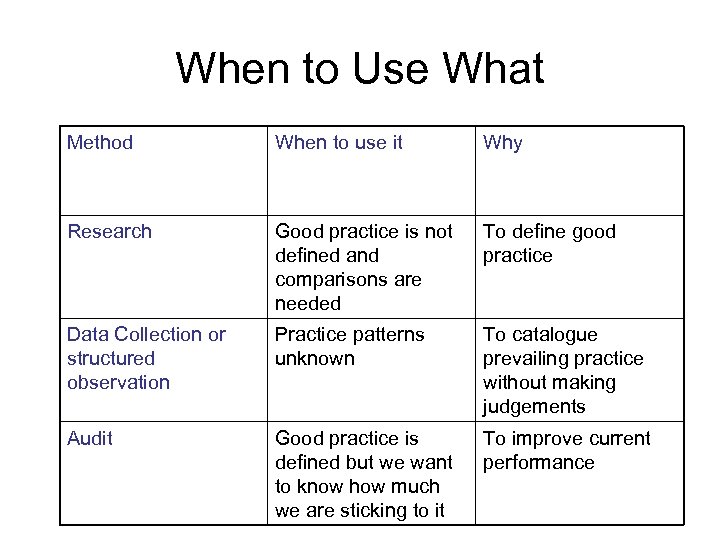 When to Use What

| Method | When to use it | Why |
|---|---|---|
| Research | Good practice is not defined and comparisons are needed | To define good practice |
| Data Collection or structured observation | Practice patterns unknown | To catalogue prevailing practice without making judgements |
| Audit | Good practice is defined but we want to know how much we are sticking to it | To improve current performance |